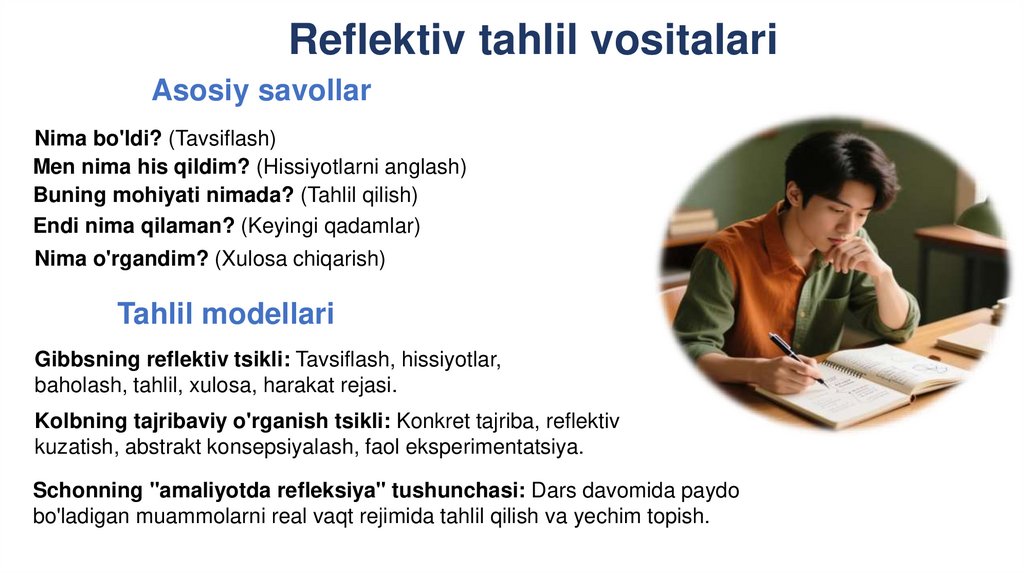 Reflektiv tahlil vositalari

Asosiy savollar

Nima bo'ldi? (Tavsiflash)
Men nima his qildim? (Hissiyotlarni anglash)
Buning mohiyati nimada? (Tahlil qilish)
Endi nima qilaman? (Keyingi qadamlar)
Nima o'rgandim? (Xulosa chiqarish)

Tahlil modellari

Gibbsning reflektiv tsikli: Tavsiflash, hissiyotlar, baholash, tahlil, xulosa, harakat rejasi.

Kolbning tajribaviy o'rganish tsikli: Konkret tajriba, reflektiv kuzatish, abstrakt konsepsiyalash, faol eksperimentatsiya.

Schonning "amaliyotda refleksiya" tushunchasi: Dars davomida paydo bo'ladigan muammolarni real vaqt rejimida tahlil qilish va yechim topish.